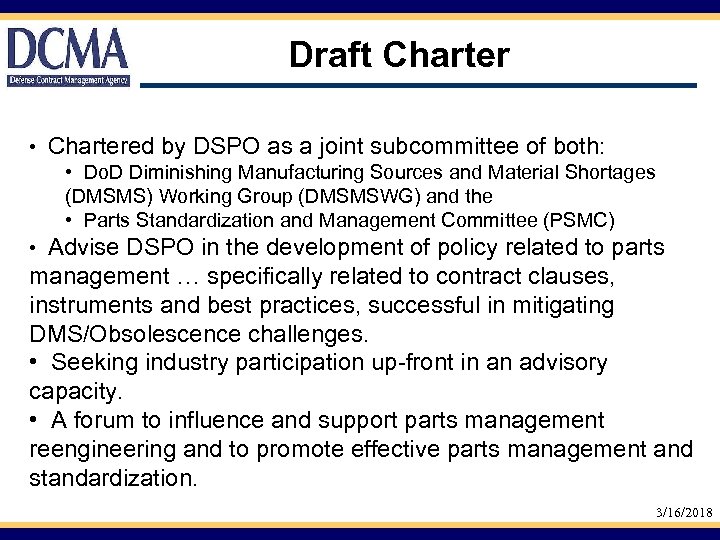 DCMA
Defense Contract Management Agency

Draft Charter

• Chartered by DSPO as a joint subcommittee of both:
• DoD Diminishing Manufacturing Sources and Material Shortages (DMSMS) Working Group (DMSMSWG) and the
• Parts Standardization and Management Committee (PSMC)

• Advise DSPO in the development of policy related to parts management … specifically related to contract clauses, instruments and best practices, successful in mitigating DMS/Obsolescence challenges.

• Seeking industry participation up-front in an advisory capacity.

• A forum to influence and support parts management reengineering and to promote effective parts management and standardization.

3/16/2018